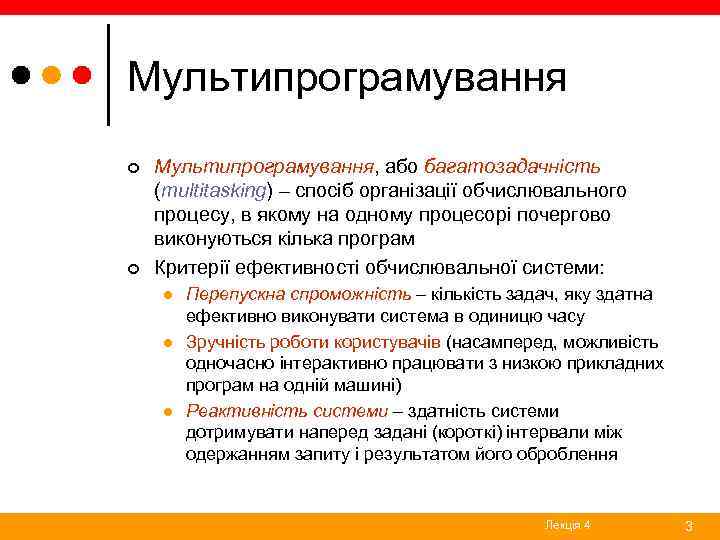 Мультипрограмування

Мультипрограмування, або багатозадачність (multitasking) – спосіб організації обчислювального процесу, в якому на одному процесорі почергово виконуються кілька програм

Критерії ефективності обчислювальної системи:

Перепускна спроможність – кількість задач, яку здатна ефективно виконувати система в одиницю часу

Зручність роботи користувачів (насамперед, можливість одночасно інтерактивно працювати з низкою прикладних програм на одній машині)

Реактивність системи – здатність системи дотримувати наперед задані (короткі) інтервали між одержанням запиту і результатом його оброблення

Лекція 4

3